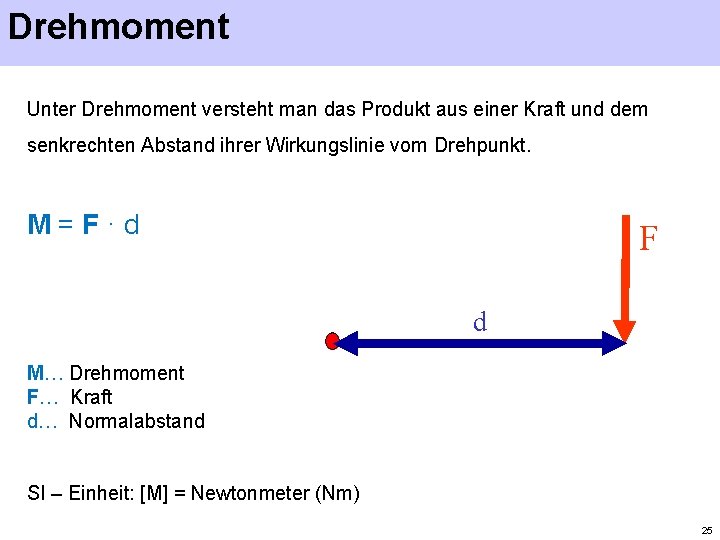 Drehmoment

Unter Drehmoment versteht man das Produkt aus einer Kraft und dem senkrechten Abstand ihrer Wirkungslinie vom Drehpunkt.

$M = F \cdot d$

F

d

M… Drehmoment
F… Kraft
d… Normalabstand

SI – Einheit: [M] = Newtonmeter (Nm)

25